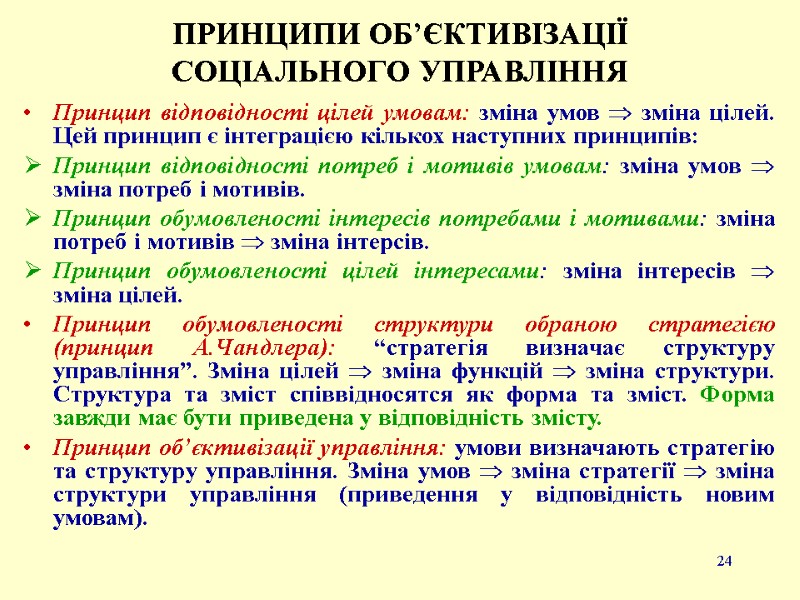 ПРИНЦИПИ ОБ'ЄКТИВІЗАЦІЇ СОЦІАЛЬНОГО УПРАВЛІННЯ

• Принцип відповідності цілей умовам: зміна умов $\Rightarrow$ зміна цілей. Цей принцип є інтеграцією кількох наступних принципів:

➢ Принцип відповідності потреб і мотивів умовам: зміна умов $\Rightarrow$ зміна потреб і мотивів.

➢ Принцип обумовленості інтересів потребами і мотивами: зміна потреб і мотивів $\Rightarrow$ зміна інтерсів.

➢ Принцип обумовленості цілей інтересами: зміна інтересів $\Rightarrow$ зміна цілей.

• Принцип обумовленості структури обраною стратегією (принцип А.Чандлера): "стратегія визначає структуру управління". Зміна цілей $\Rightarrow$ зміна функцій $\Rightarrow$ зміна структури. Структура та зміст співвідносятся як форма та зміст. Форма завжди має бути приведена у відповідність змісту.

• Принцип об'єктивізації управління: умови визначають стратегію та структуру управління. Зміна умов $\Rightarrow$ зміна стратегії $\Rightarrow$ зміна структури управління (приведення у відповідність новим умовам).

24